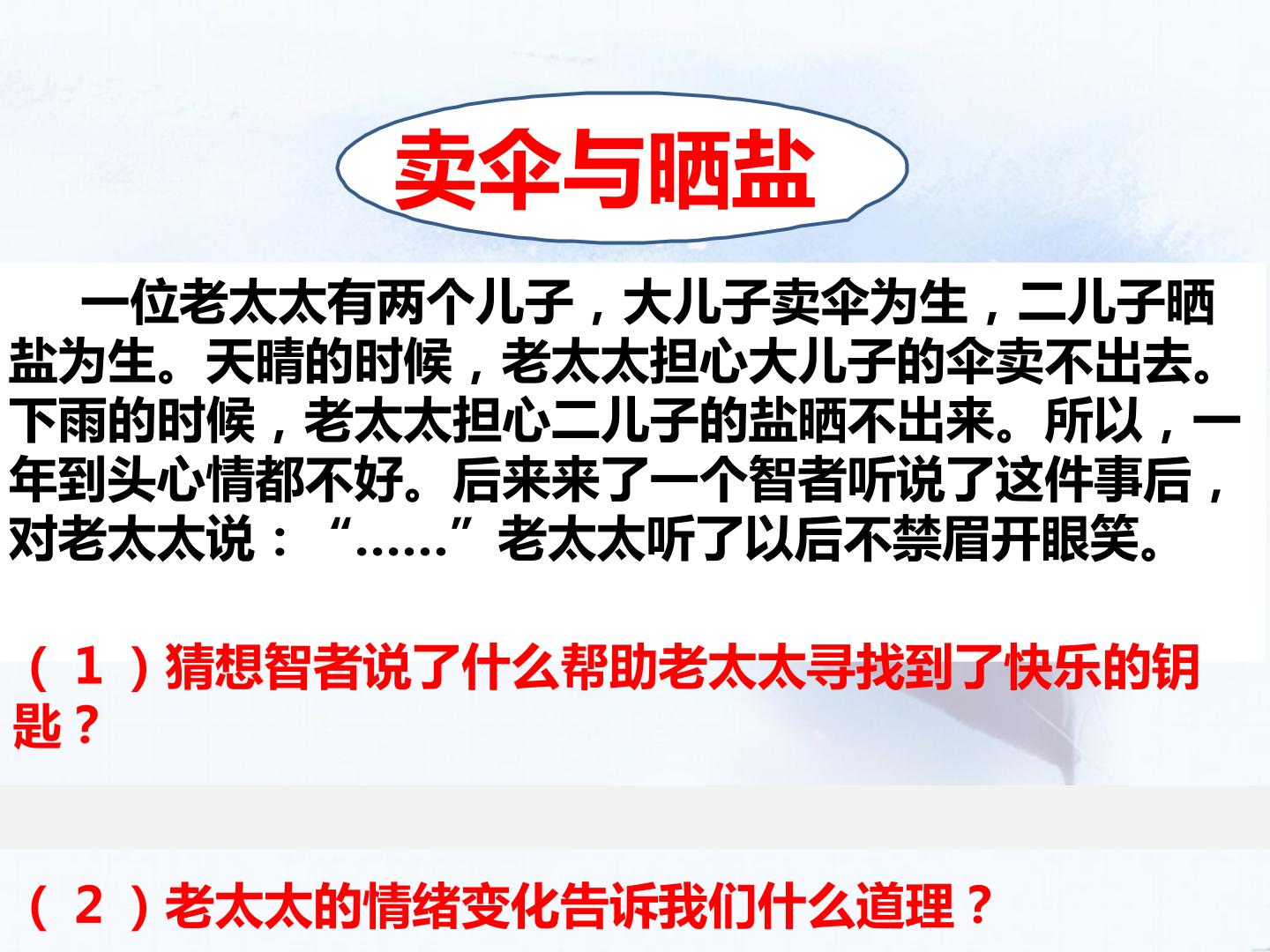 卖伞与晒盐

一位老太太有两个儿子，大儿子卖伞为生，二儿子晒盐为生。天晴的时候，老太太担心大儿子的伞卖不出去。下雨的时候，老太太担心二儿子的盐晒不出来。所以，一年到头心情都不好。后来来了一个智者听说了这件事后，对老太太说：“……”老太太听了以后不禁眉开眼笑。

（1）猜想智者说了什么帮助老太太寻找到了快乐的钥匙？

（2）老太太的情绪变化告诉我们什么道理？